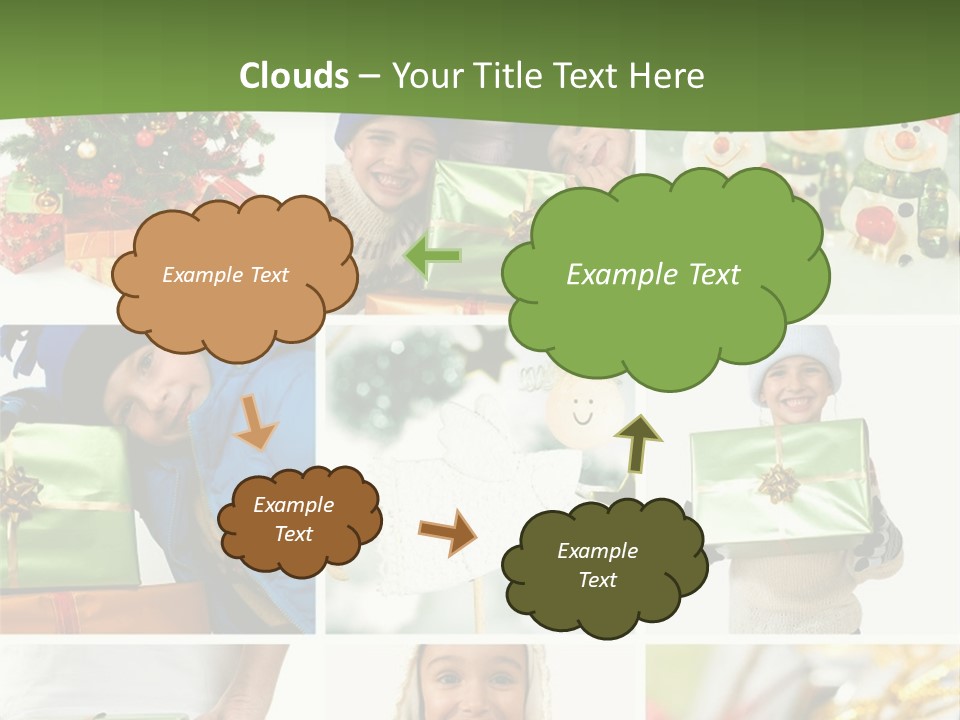 Clouds – Your Title Text Here

Example Text

Example Text

Example Text

Example Text